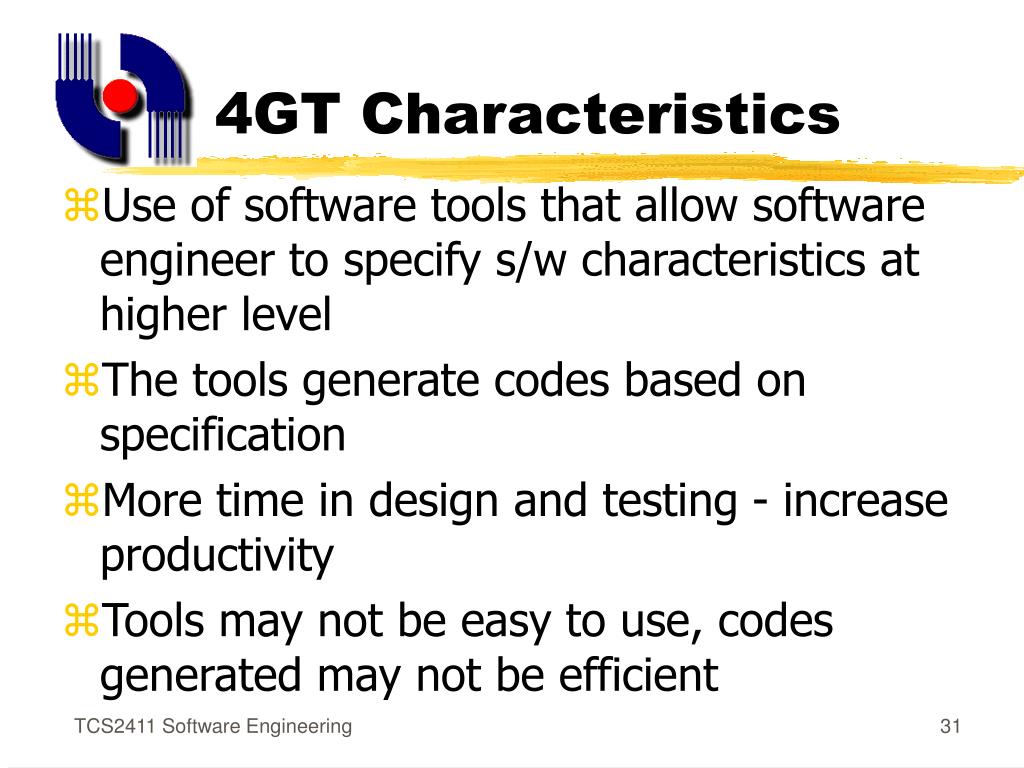 4GT Characteristics

⌘Use of software tools that allow software engineer to specify s/w characteristics at higher level

⌘The tools generate codes based on specification

⌘More time in design and testing - increase productivity

⌘Tools may not be easy to use, codes generated may not be efficient

TCS2411 Software Engineering

31